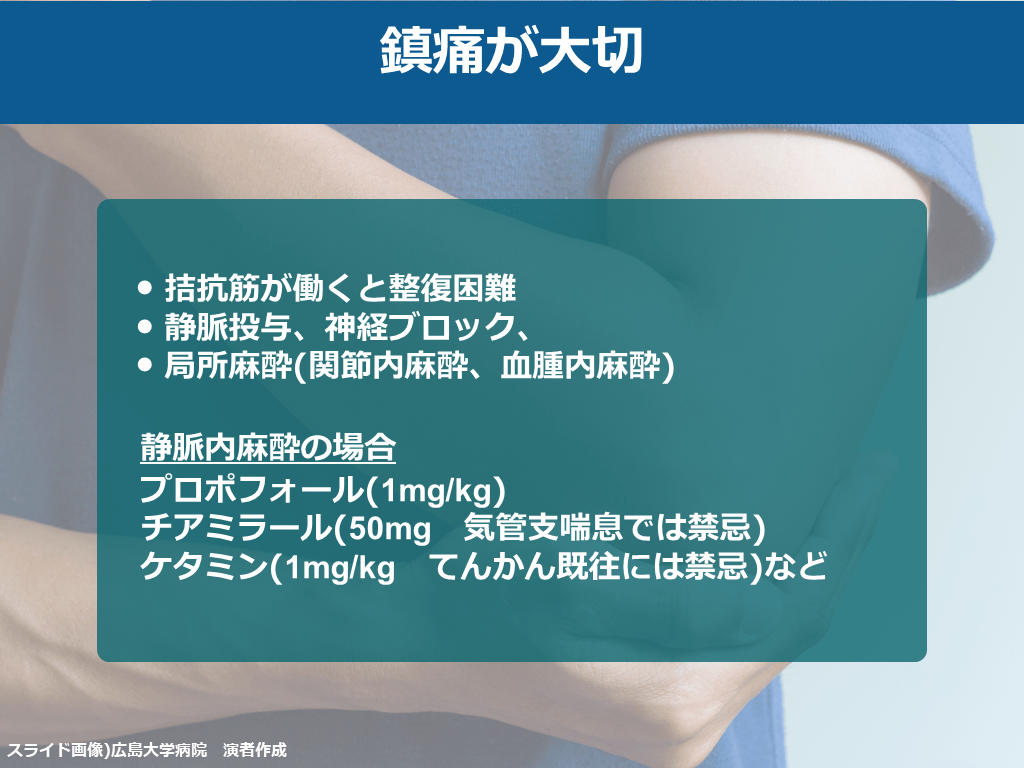 鎮痛が大切

• 拮抗筋が働くと整復困難
• 静脈投与、神経ブロック、
• 局所麻酔(関節内麻酔、血腫内麻酔)

静脈内麻酔の場合
プロポフォール(1mg/kg)
チアミラール(50mg　気管支喘息では禁忌)
ケタミン(1mg/kg　てんかん既往には禁忌)など

スライド画像)広島大学病院　演者作成